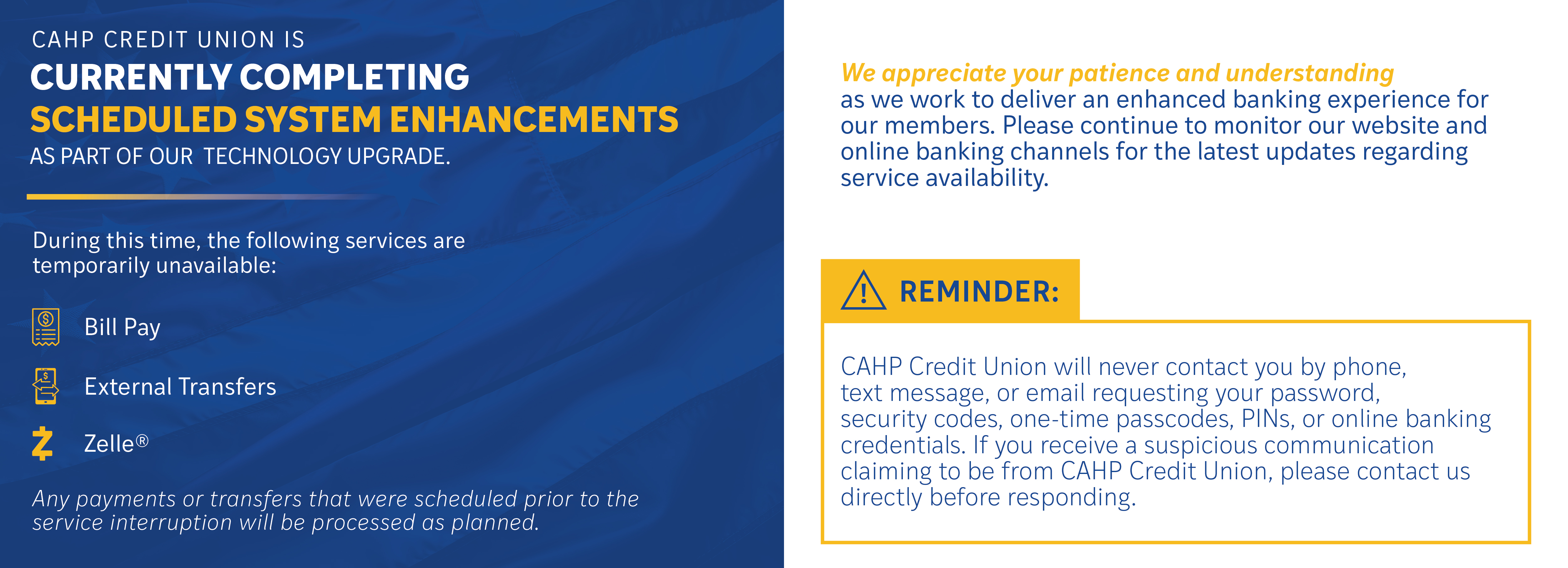 CAHP CREDIT UNION IS
CURRENTLY COMPLETING
SCHEDULED SYSTEM ENHANCEMENTS
AS PART OF OUR TECHNOLOGY UPGRADE.

During this time, the following services are temporarily unavailable:

Bill Pay

External Transfers

Zelle®

Any payments or transfers that were scheduled prior to the service interruption will be processed as planned.

We appreciate your patience and understanding as we work to deliver an enhanced banking experience for our members. Please continue to monitor our website and online banking channels for the latest updates regarding service availability.

REMINDER:

CAHP Credit Union will never contact you by phone, text message, or email requesting your password, security codes, one-time passcodes, PINs, or online banking credentials. If you receive a suspicious communication claiming to be from CAHP Credit Union, please contact us directly before responding.